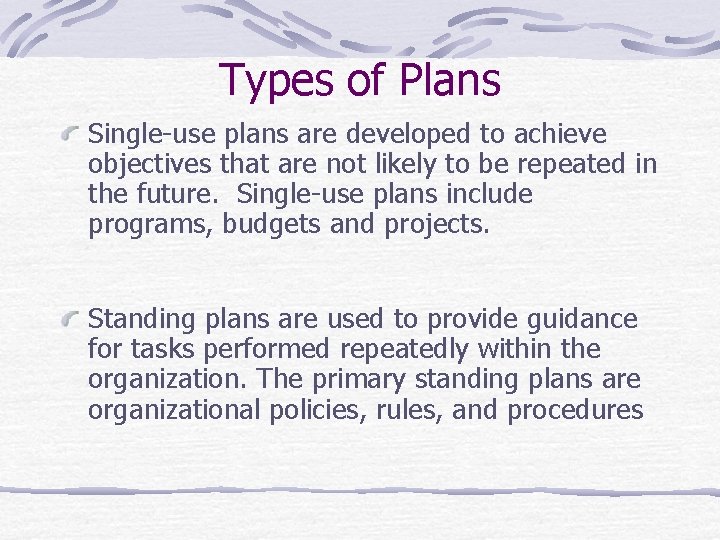 Types of Plans

Single-use plans are developed to achieve objectives that are not likely to be repeated in the future. Single-use plans include programs, budgets and projects.

Standing plans are used to provide guidance for tasks performed repeatedly within the organization. The primary standing plans are organizational policies, rules, and procedures